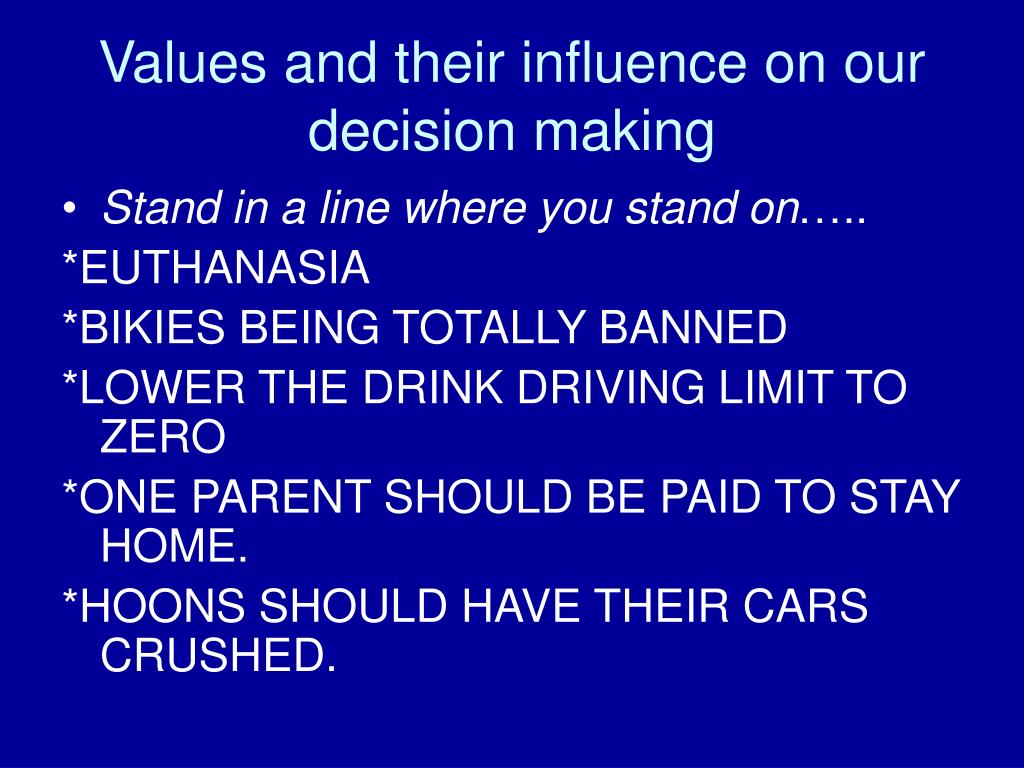 Values and their influence on our decision making

• Stand in a line where you stand on…..

*EUTHANASIA

*BIKIES BEING TOTALLY BANNED

*LOWER THE DRINK DRIVING LIMIT TO ZERO

*ONE PARENT SHOULD BE PAID TO STAY HOME.

*HOONS SHOULD HAVE THEIR CARS CRUSHED.